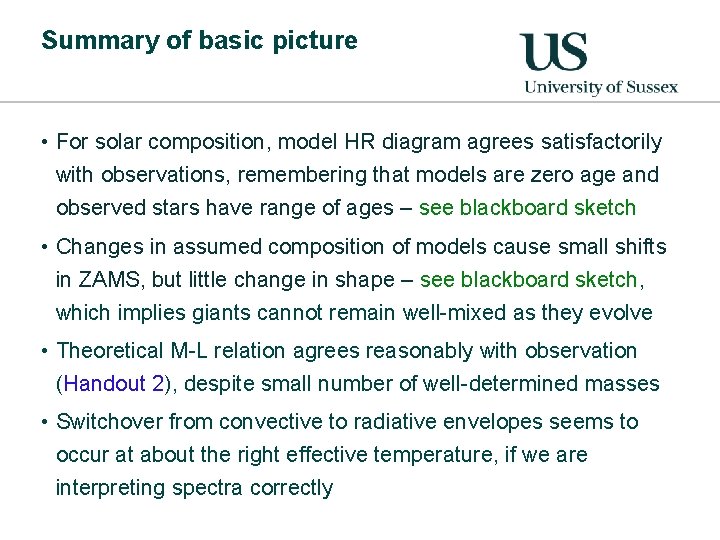 Summary of basic picture

US
University of Sussex

• For solar composition, model HR diagram agrees satisfactorily with observations, remembering that models are zero age and observed stars have range of ages – see blackboard sketch

• Changes in assumed composition of models cause small shifts in ZAMS, but little change in shape – see blackboard sketch, which implies giants cannot remain well-mixed as they evolve

• Theoretical M-L relation agrees reasonably with observation (Handout 2), despite small number of well-determined masses

• Switchover from convective to radiative envelopes seems to occur at about the right effective temperature, if we are interpreting spectra correctly